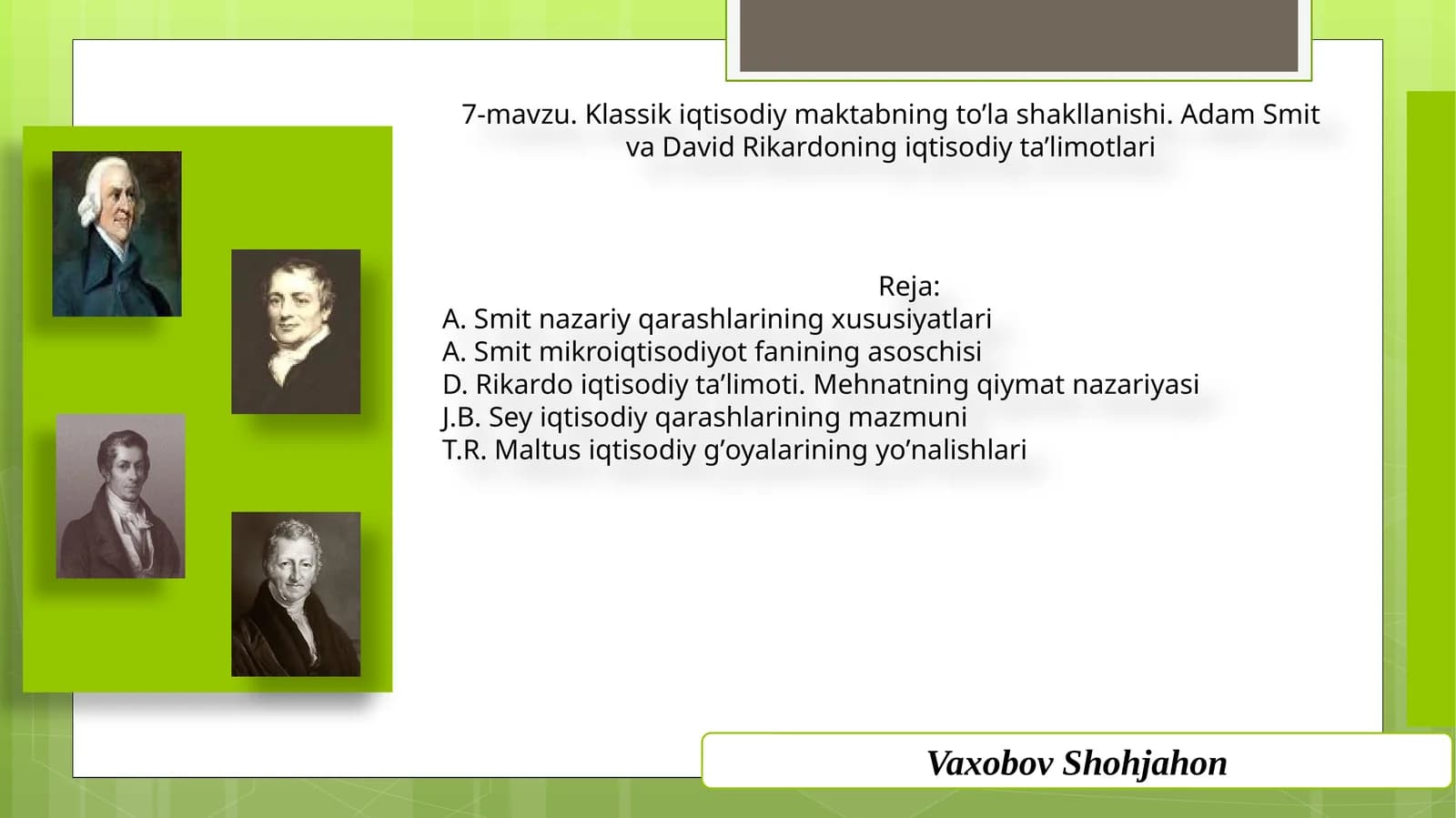 7-mavzu. Klassik iqtisodiy maktabning to’la shakllanishi. Adam Smit va David Rikardoning iqtisodiy ta’limotlari

Reja:
A. Smit nazariy qarashlarining xususiyatlari
A. Smit mikroiqtisodiyot fanining asoschisi
D. Rikardo iqtisodiy ta’limoti. Mehnatning qiymat nazariyasi
J.B. Sey iqtisodiy qarashlarining mazmuni
T.R. Maltus iqtisodiy g’oyalarining yo’nalishlari

Vaxobov Shohjahon